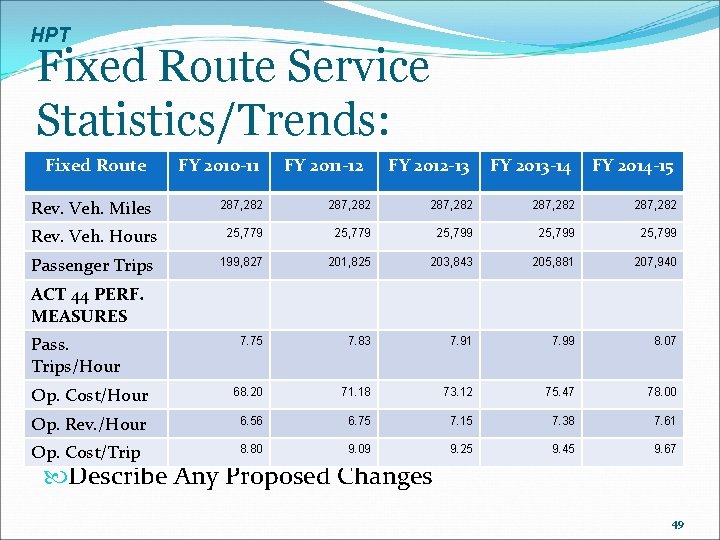 HPT

Fixed Route Service Statistics/Trends:

| Fixed Route | FY 2010-11 | FY 2011-12 | FY 2012-13 | FY 2013-14 | FY 2014-15 |
|---|---|---|---|---|---|
| Rev. Veh. Miles | 287,282 | 287,282 | 287,282 | 287,282 | 287,282 |
| Rev. Veh. Hours | 25,779 | 25,779 | 25,799 | 25,799 | 25,799 |
| Passenger Trips | 199,827 | 201,825 | 203,843 | 205,881 | 207,940 |
| ACT 44 PERF. MEASURES | | | | | |
| Pass. Trips/Hour | 7.75 | 7.83 | 7.91 | 7.99 | 8.07 |
| Op. Cost/Hour | 68.20 | 71.18 | 73.12 | 75.47 | 78.00 |
| Op. Rev./Hour | 6.56 | 6.75 | 7.15 | 7.38 | 7.61 |
| Op. Cost/Trip | 8.80 | 9.09 | 9.25 | 9.45 | 9.67 |

Describe Any Proposed Changes

49